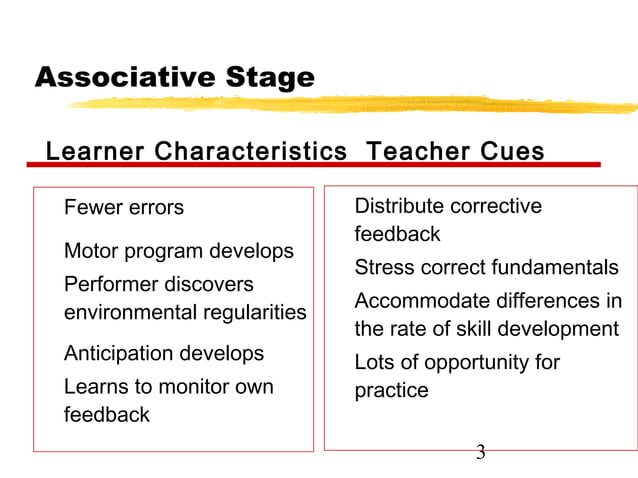 Associative Stage

Learner Characteristics  Teacher Cues

Fewer errors

Motor program develops

Performer discovers environmental regularities

Anticipation develops

Learns to monitor own feedback

Distribute corrective feedback

Stress correct fundamentals

Accommodate differences in the rate of skill development

Lots of opportunity for practice

3